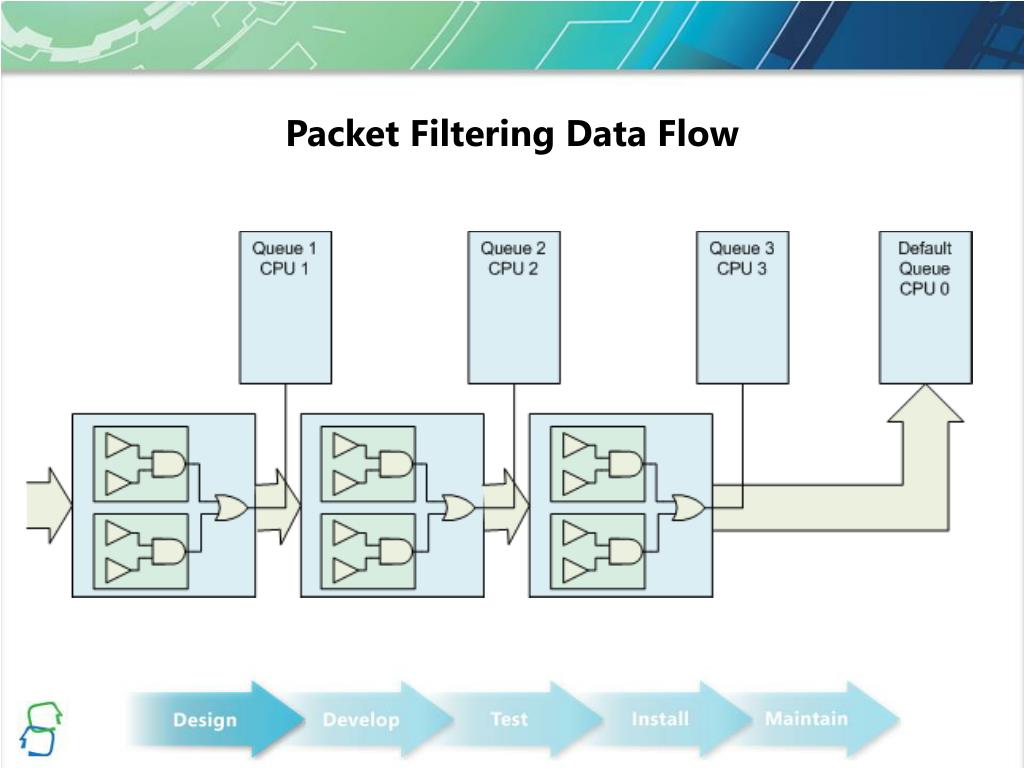 Packet Filtering Data Flow

Queue 1
CPU 1

Queue 2
CPU 2

Queue 3
CPU 3

Default
Queue
CPU 0

Design
Develop
Test
Install
Maintain